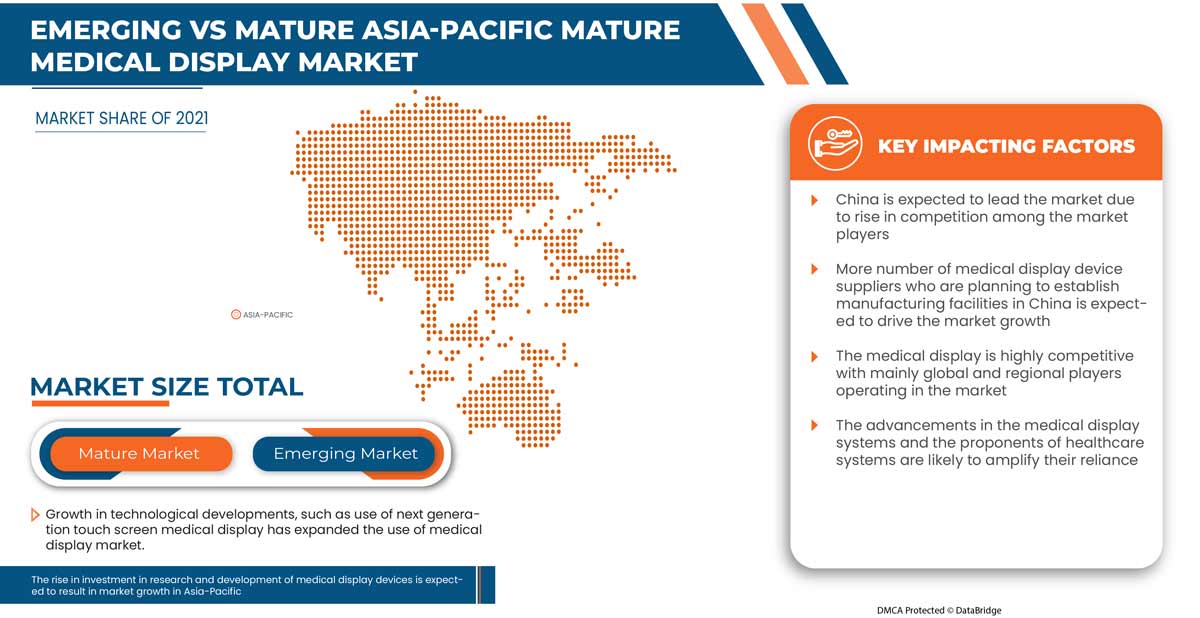 EMERGING VS MATURE ASIA-PACIFIC MATURE MEDICAL DISPLAY MARKET

MARKET SHARE OF 2021

ASIA-PACIFIC

MARKET SIZE TOTAL

Mature Market

Emerging Market

Growth in technological developments, such as use of next generation touch screen medical display has expanded the use of medical display market.

The rise in investment in research and development of medical display devices is expected to result in market growth in Asia-Pacific

KEY IMPACTING FACTORS

China is expected to lead the market due to rise in competition among the market players

More number of medical display device suppliers who are planning to establish manufacturing facilities in China is expected to drive the market growth

The medical display is highly competitive with mainly global and regional players operating in the market

The advancements in the medical display systems and the proponents of healthcare systems are likely to amplify their reliance

DMCA Protected © DataBridge